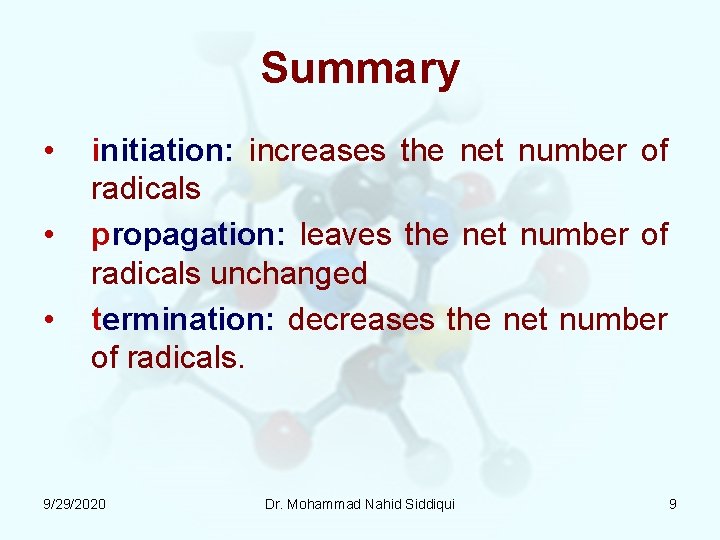 Summary

• initiation: increases the net number of radicals

• propagation: leaves the net number of radicals unchanged

• termination: decreases the net number of radicals.

9/29/2020

Dr. Mohammad Nahid Siddiqui

9